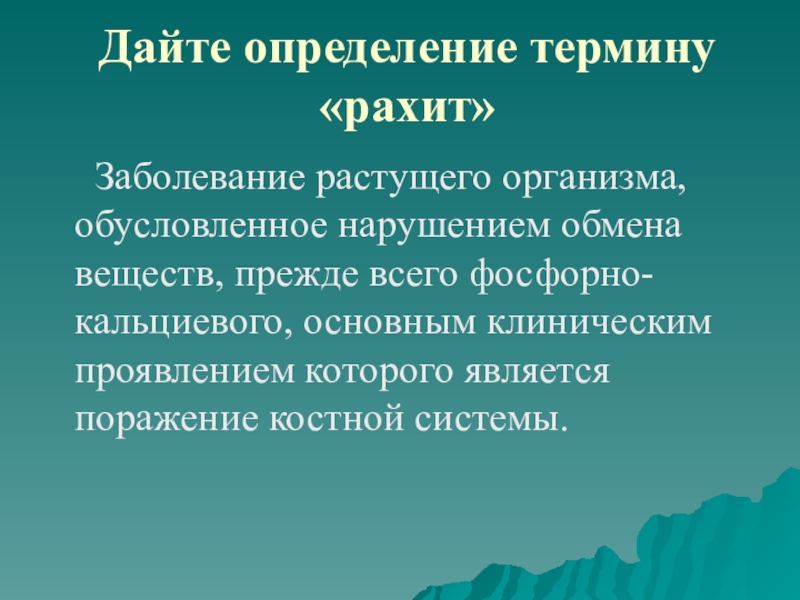 Дайте определение термину «рахит»

Заболевание растущего организма, обусловленное нарушением обмена веществ, прежде всего фосфорно-кальциевого, основным клиническим проявлением которого является поражение костной системы.